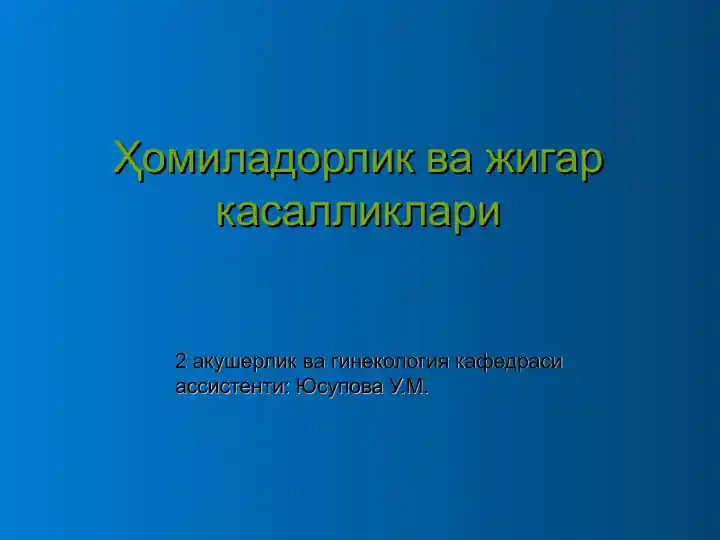 Ҳомиладорлик ва жигар касалликлари

2 акушерлик ва гинекология кафедраси ассистенти: Юсупова У.М.